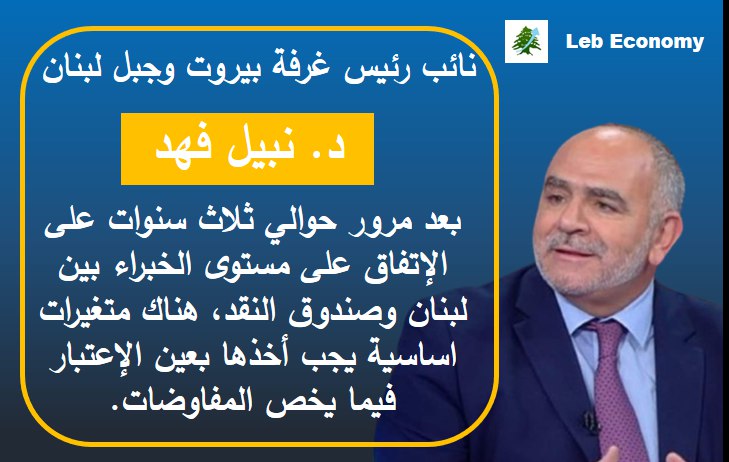 Leb Economy

نائب رئيس غرفة بيروت وجبل لبنان

د. نبيل فهد

بعد مرور حوالي ثلاث سنوات على الإتفاق على مستوى الخبراء بين لبنان وصندوق النقد، هناك متغيرات اساسية يجب أخذها بعين الإعتبار فيما يخص المفاوضات.